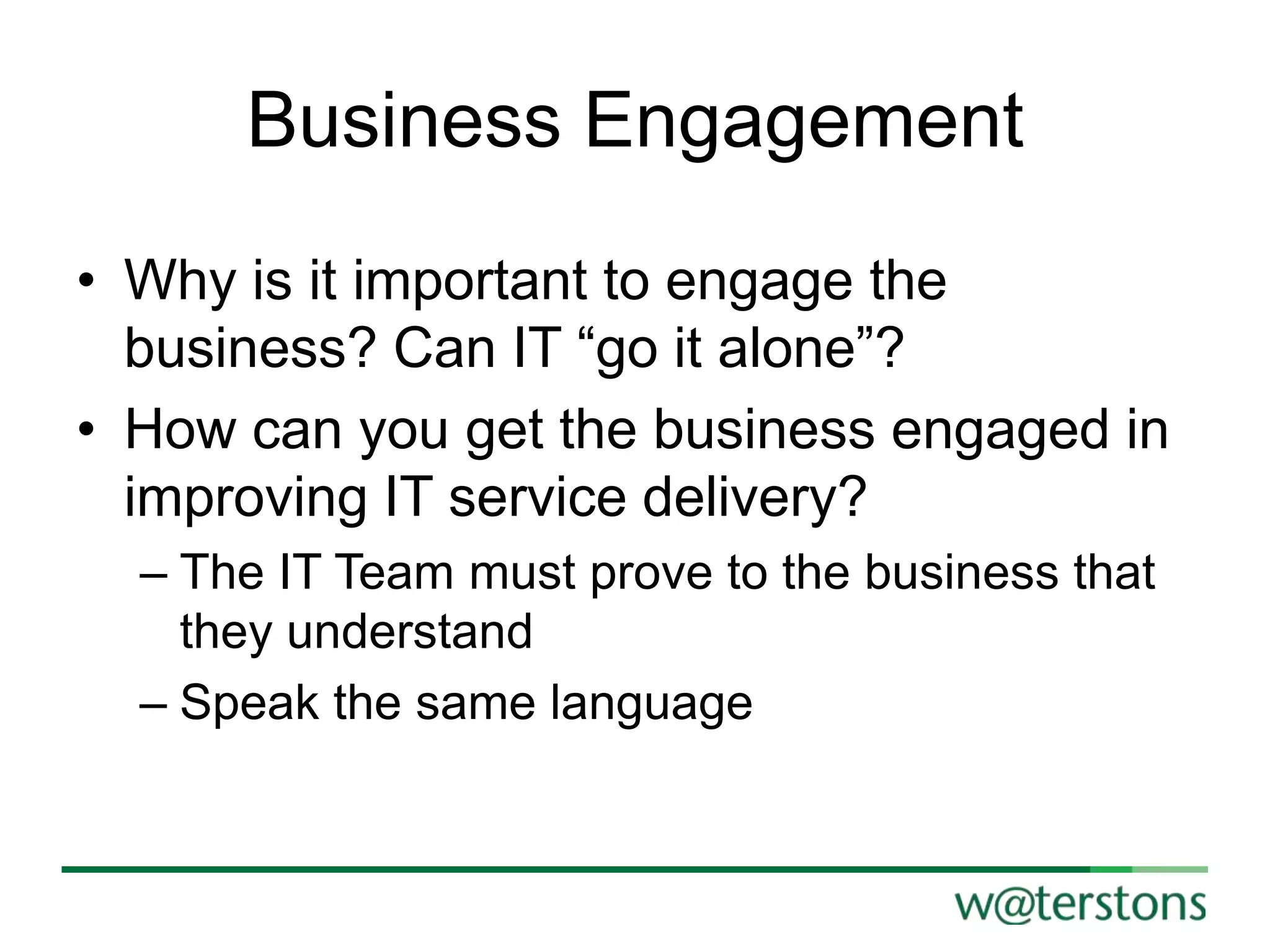 Business Engagement

• Why is it important to engage the business? Can IT “go it alone”?

• How can you get the business engaged in improving IT service delivery?

– The IT Team must prove to the business that they understand

– Speak the same language

w@terstons